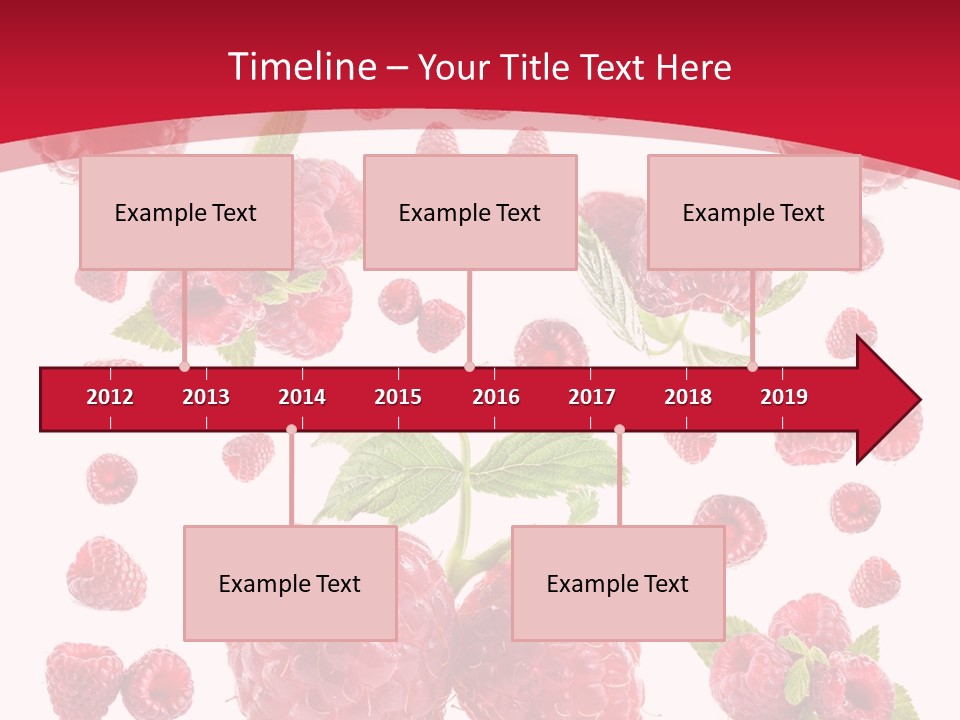 Timeline – Your Title Text Here

Example Text

Example Text

Example Text

2012 2013 2014 2015 2016 2017 2018 2019

Example Text

Example Text